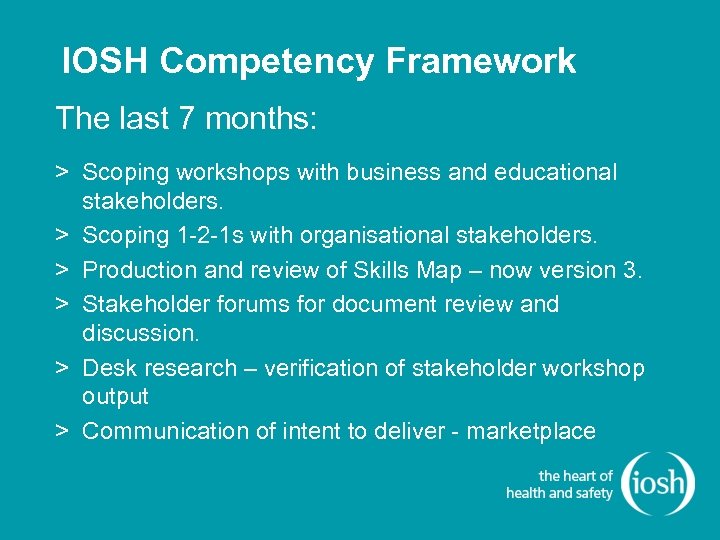 IOSH Competency Framework

The last 7 months:

> Scoping workshops with business and educational stakeholders.
> Scoping 1-2-1s with organisational stakeholders.
> Production and review of Skills Map – now version 3.
> Stakeholder forums for document review and discussion.
> Desk research – verification of stakeholder workshop output
> Communication of intent to deliver - marketplace

the heart of health and safety
iosh